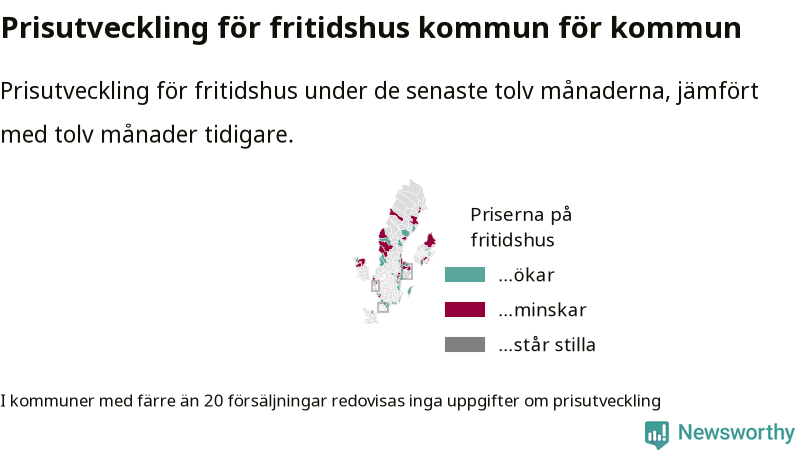 Prisutveckling för fritidshus kommun för kommun

Prisutveckling för fritidshus under de senaste tolv månaderna, jämfört med tolv månader tidigare.

Priserna på fritidshus

...ökar

...minskar

...står stilla

I kommuner med färre än 20 försäljningar redovisas inga uppgifter om prisutveckling

Newsworthy